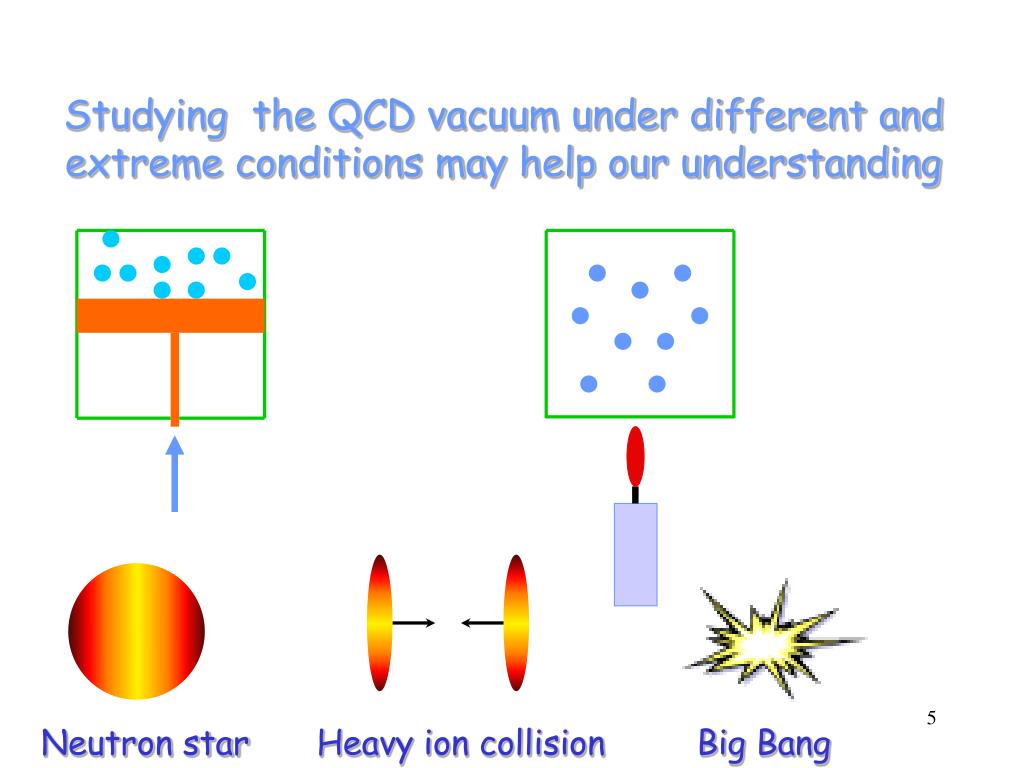 Studying the QCD vacuum under different and extreme conditions may help our understanding

Neutron star

Heavy ion collision

Big Bang

5